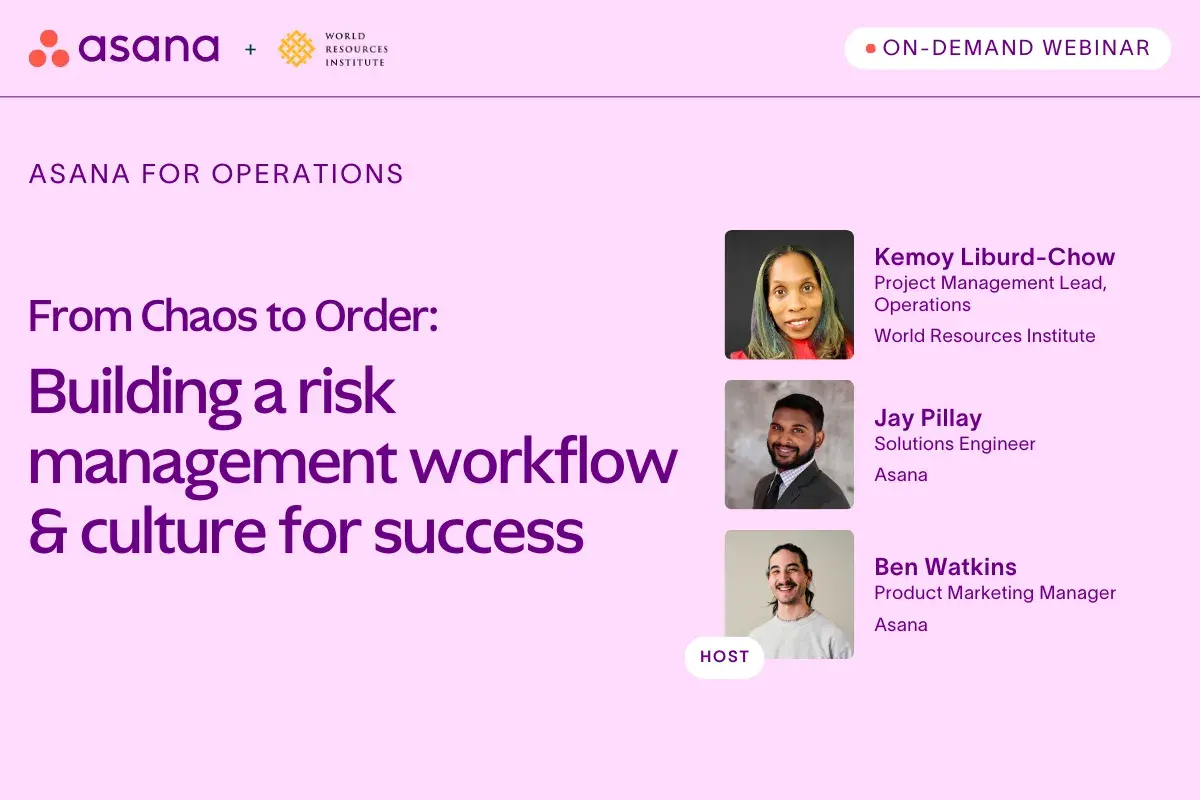 asana + WORLD RESOURCES INSTITUTE

ON-DEMAND WEBINAR

ASANA FOR OPERATIONS

From Chaos to Order:

Building a risk management workflow & culture for success

Kemoy Liburd-Chow
Project Management Lead, Operations
World Resources Institute

Jay Pillay
Solutions Engineer
Asana

Ben Watkins
Product Marketing Manager
Asana

HOST